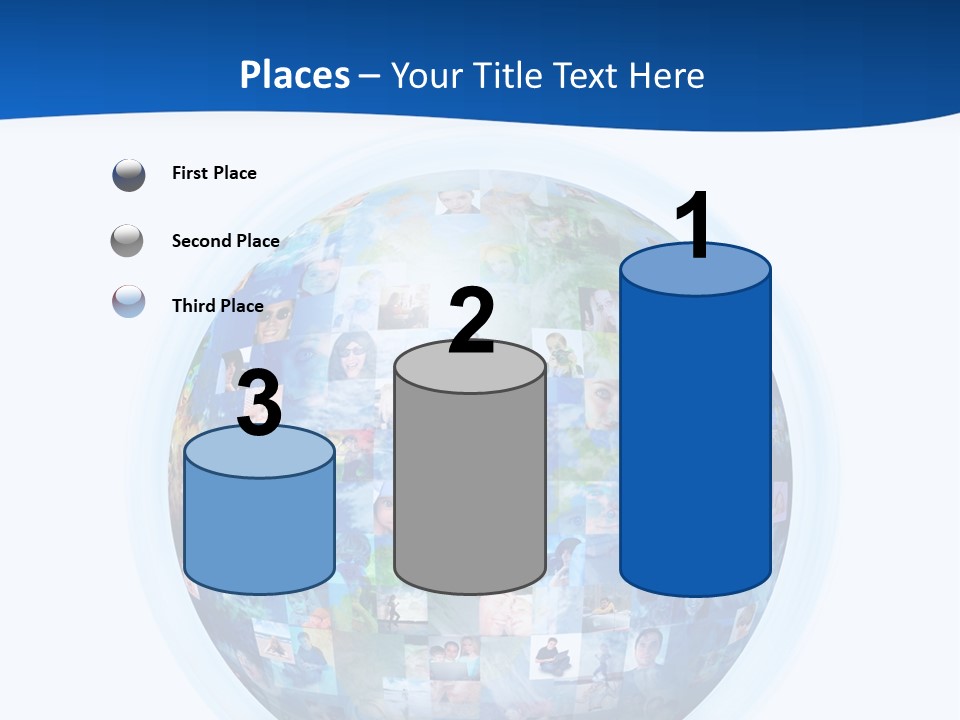 Places – Your Title Text Here

First Place

Second Place

Third Place

3

2

1